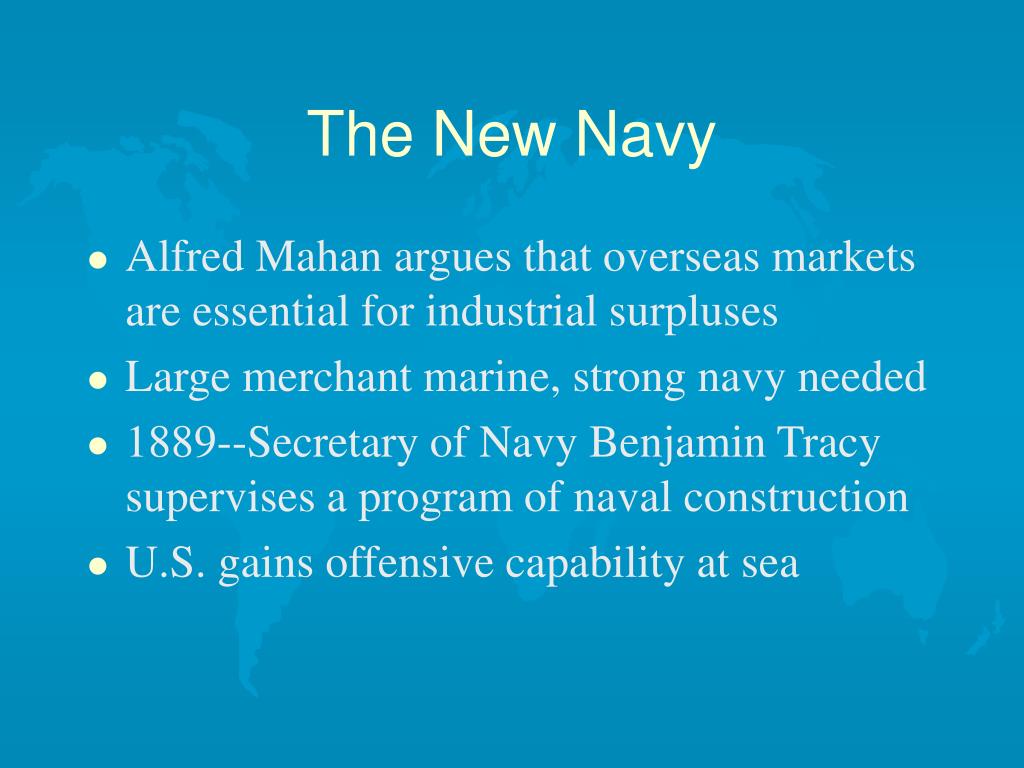 The New Navy

- Alfred Mahan argues that overseas markets are essential for industrial surpluses
- Large merchant marine, strong navy needed
- 1889--Secretary of Navy Benjamin Tracy supervises a program of naval construction
- U.S. gains offensive capability at sea